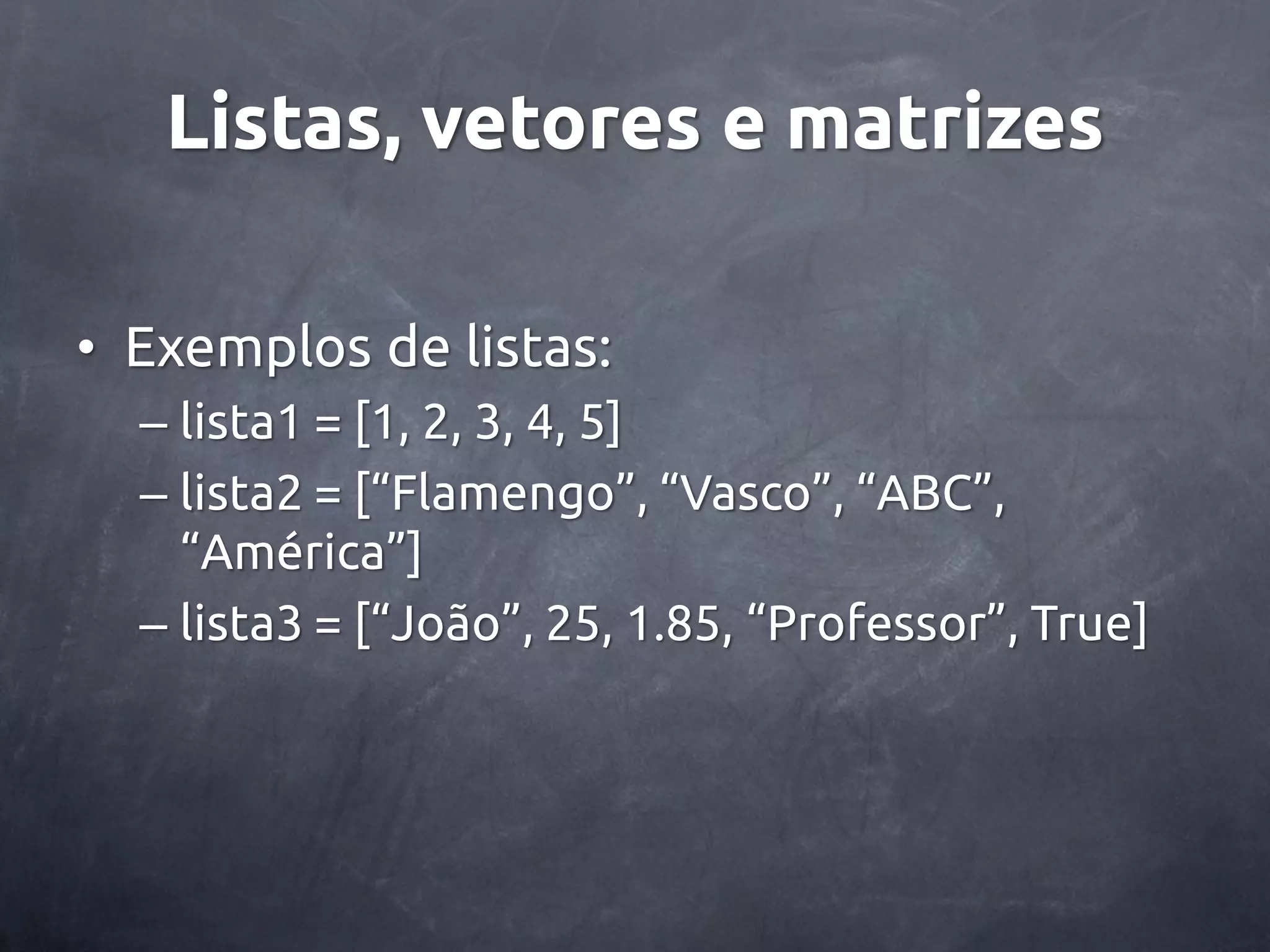 Listas, vetores e matrizes

• Exemplos de listas:
– lista1 = [1, 2, 3, 4, 5]
– lista2 = [“Flamengo”, “Vasco”, “ABC”, “América”]
– lista3 = [“João”, 25, 1.85, “Professor”, True]